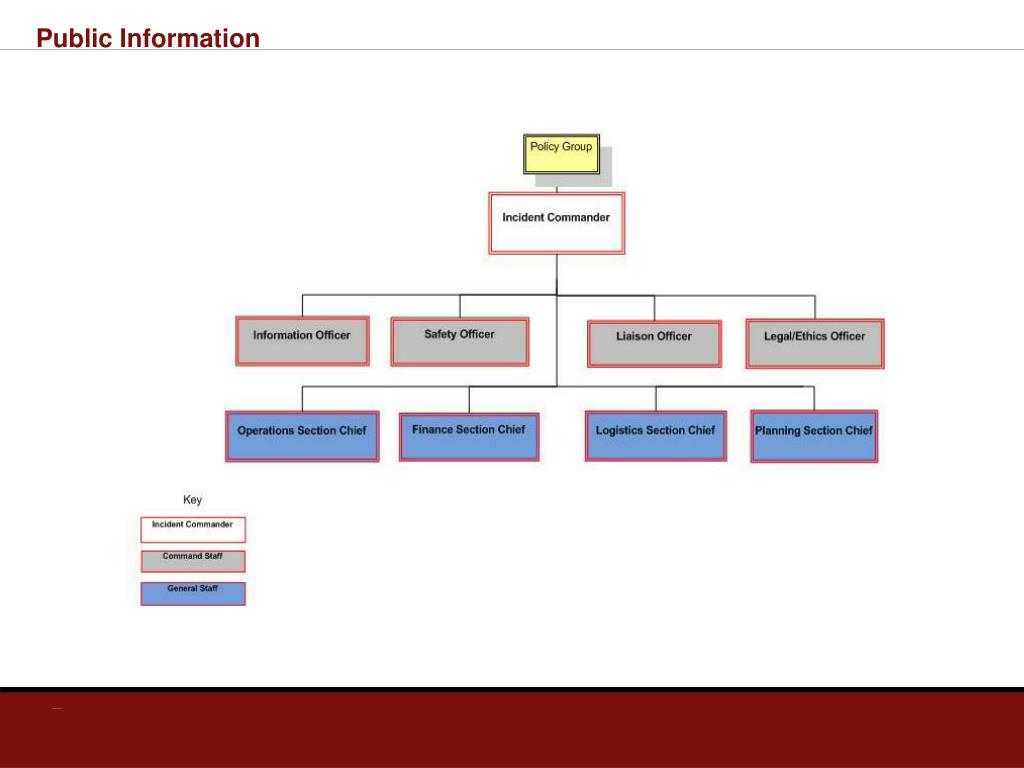 Public Information

Policy Group

Incident Commander

Information Officer

Safety Officer

Liaison Officer

Legal/Ethics Officer

Operations Section Chief

Finance Section Chief

Logistics Section Chief

Planning Section Chief

Key

Incident Commander

Command Staff

General Staff